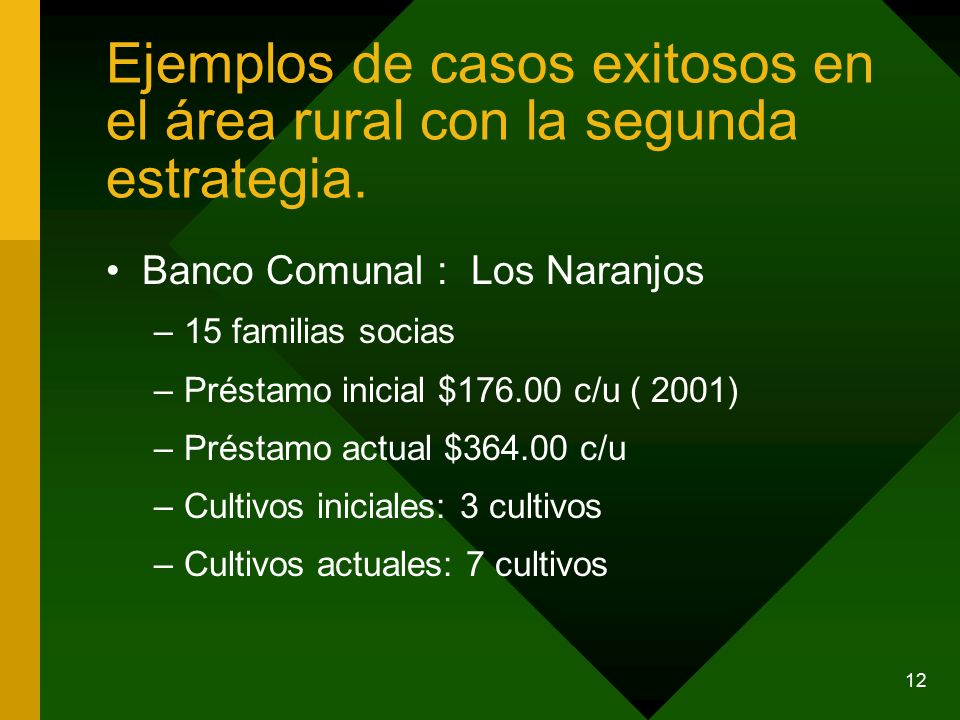 Ejemplos de casos exitosos en el área rural con la segunda estrategia.

• Banco Comunal : Los Naranjos
– 15 familias socias
– Préstamo inicial \$176.00 c/u ( 2001)
– Préstamo actual \$364.00 c/u
– Cultivos iniciales: 3 cultivos
– Cultivos actuales: 7 cultivos

12